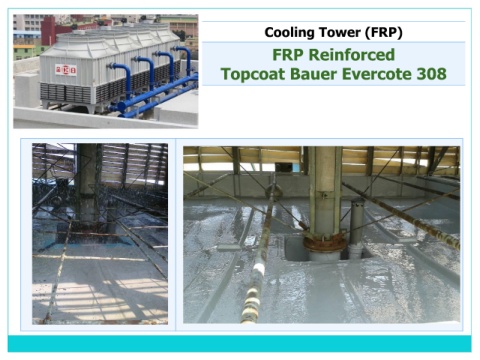 Cooling Tower (FRP)

FRP Reinforced
Topcoat Bauer Evercote 308